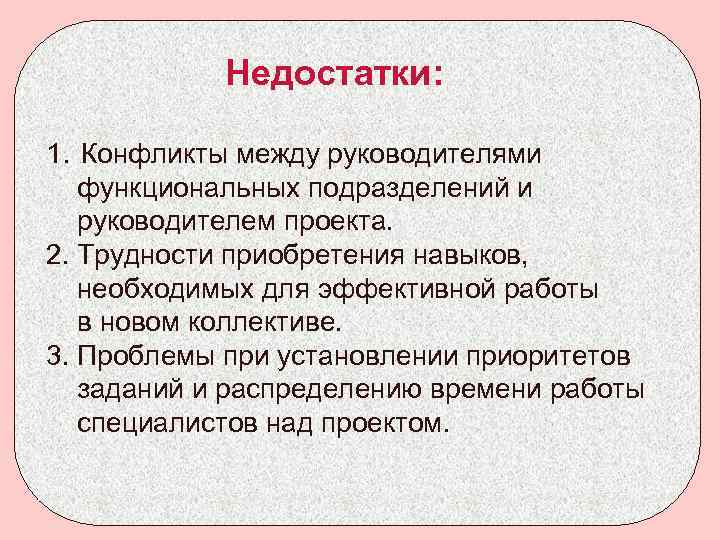 Недостатки:

1. Конфликты между руководителями функциональных подразделений и руководителем проекта.
2. Трудности приобретения навыков, необходимых для эффективной работы в новом коллективе.
3. Проблемы при установлении приоритетов заданий и распределению времени работы специалистов над проектом.